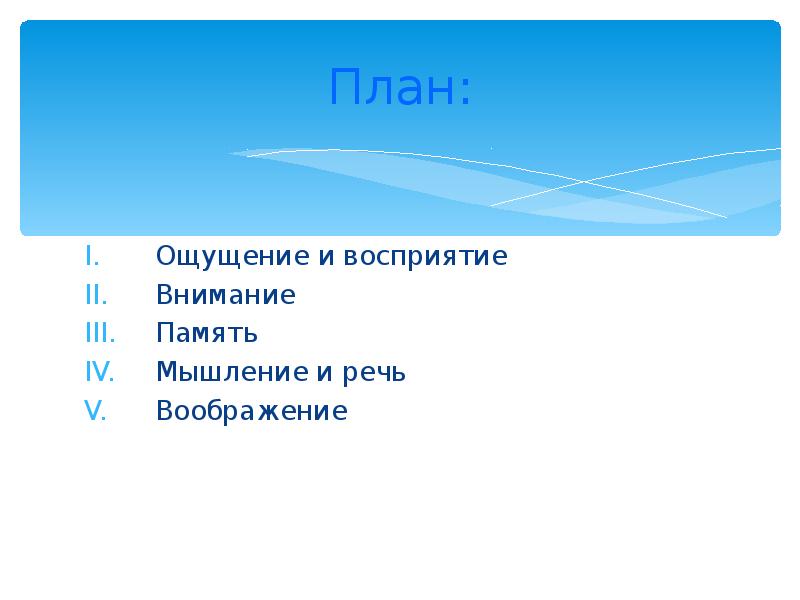 План:

I. Ощущение и восприятие
II. Внимание
III. Память
IV. Мышление и речь
V. Воображение